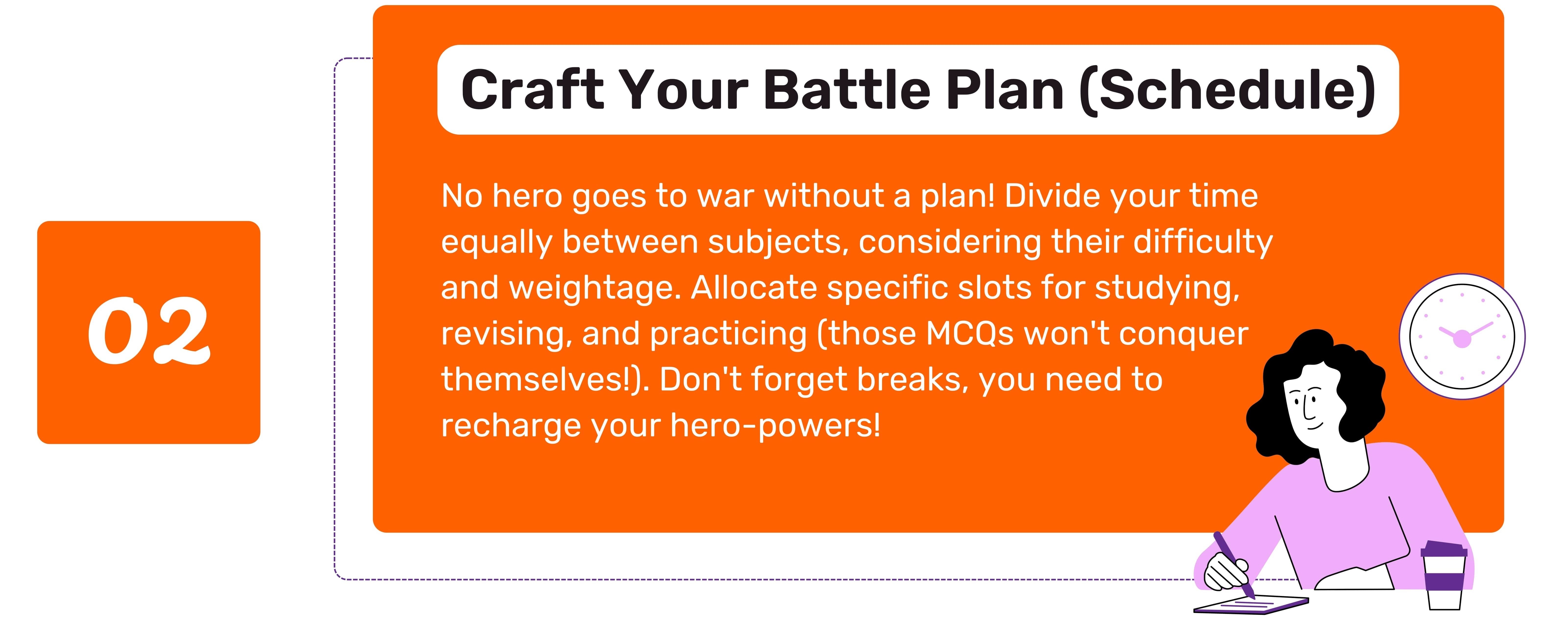 02

Craft Your Battle Plan (Schedule)

No hero goes to war without a plan! Divide your time equally between subjects, considering their difficulty and weightage. Allocate specific slots for studying, revising, and practicing (those MCQs won't conquer themselves!). Don't forget breaks, you need to recharge your hero-powers!